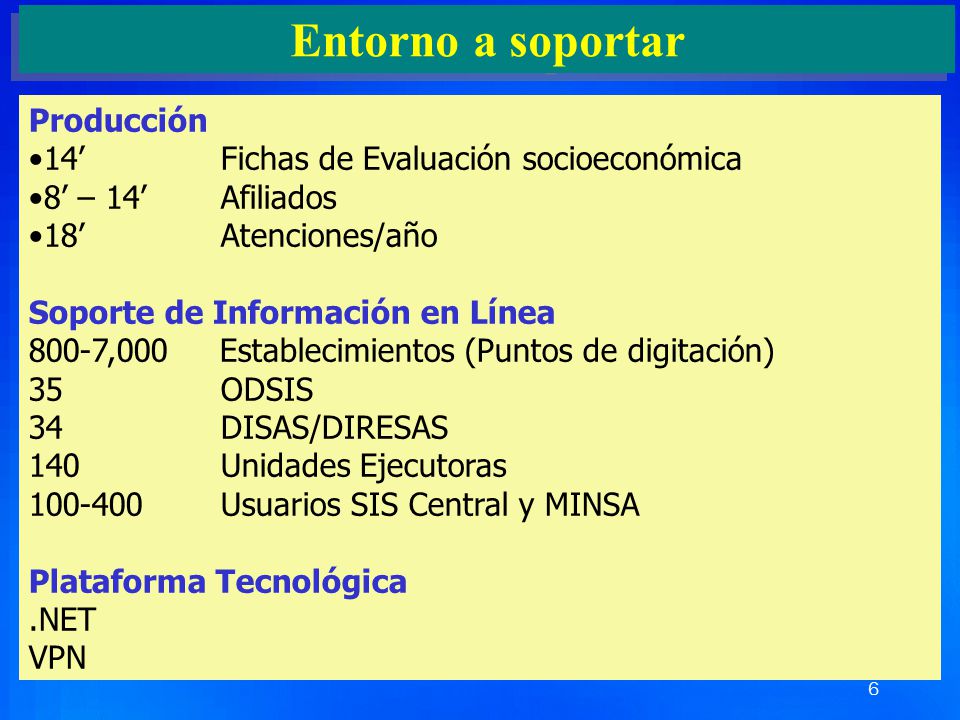 Entorno a soportar

Producción
•14’ Fichas de Evaluación socioeconómica
•8’ – 14’ Afiliados
•18’ Atenciones/año

Soporte de Información en Línea
800-7,000 Establecimientos (Puntos de digitación)
35 ODSIS
34 DISAS/DIRESAS
140 Unidades Ejecutoras
100-400 Usuarios SIS Central y MINSA

Plataforma Tecnológica
.NET
VPN

6